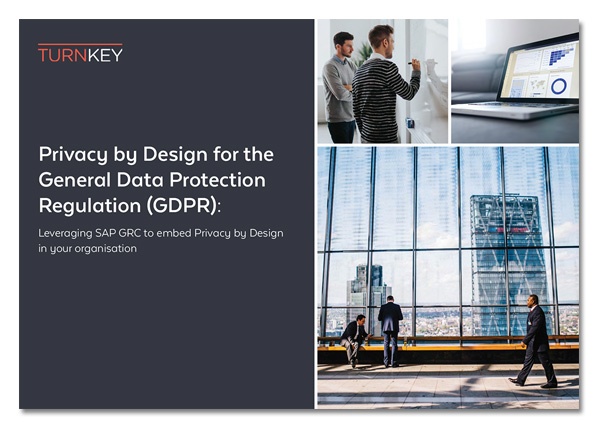 TURNKEY

Privacy by Design for the General Data Protection Regulation (GDPR):

Leveraging SAP GRC to embed Privacy by Design in your organisation